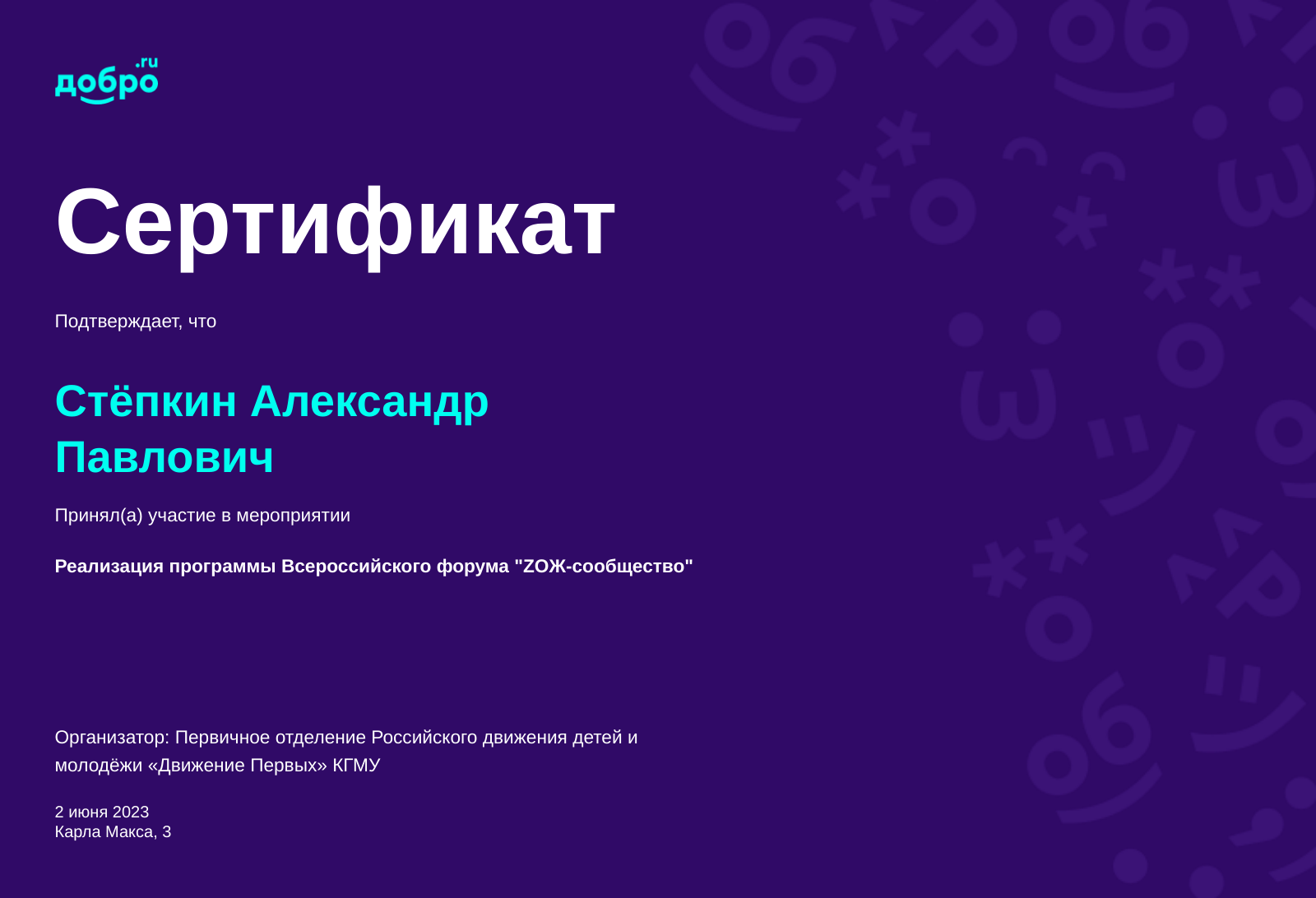 добро.ru

Сертификат

Подтверждает, что

Стёпкин Александр Павлович

Принял(а) участие в мероприятии

Реализация программы Всероссийского форума "ZОЖ-сообщество"

Организатор: Первичное отделение Российского движения детей и молодёжи «Движение Первых» КГМУ

2 июня 2023
Карла Макса, 3